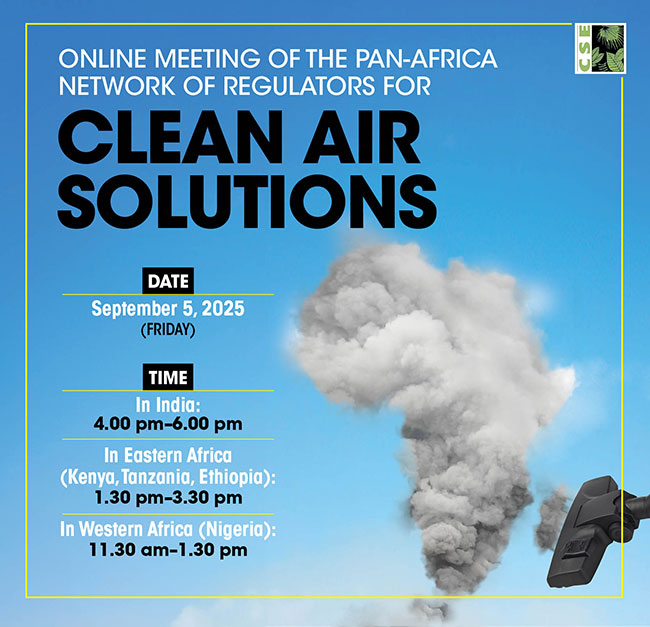 CSE

ONLINE MEETING OF THE PAN-AFRICA NETWORK OF REGULATORS FOR

CLEAN AIR SOLUTIONS

DATE

September 5, 2025
(FRIDAY)

TIME

In India:
4.00 pm–6.00 pm

In Eastern Africa (Kenya, Tanzania, Ethiopia):
1.30 pm–3.30 pm

In Western Africa (Nigeria):
11.30 am–1.30 pm